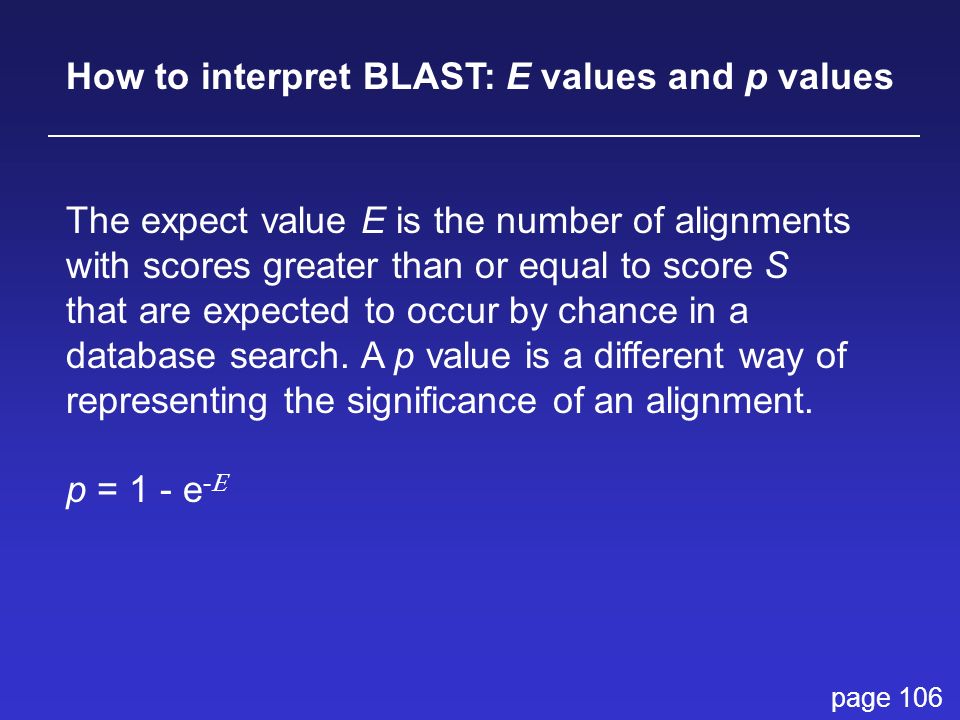 How to interpret BLAST: E values and p values

The expect value E is the number of alignments with scores greater than or equal to score S that are expected to occur by chance in a database search. A p value is a different way of representing the significance of an alignment.

$p = 1 - e^{-E}$

page 106